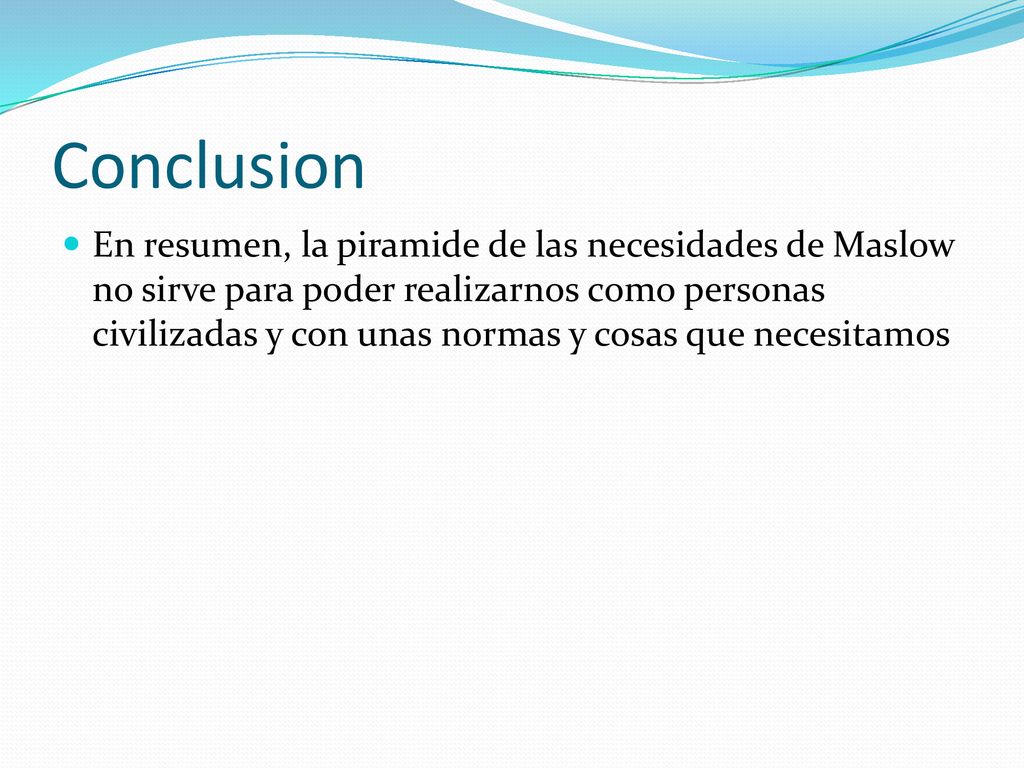 Conclusion

En resumen, la piramide de las necesidades de Maslow no sirve para poder realizarnos como personas civilizadas y con unas normas y cosas que necesitamos